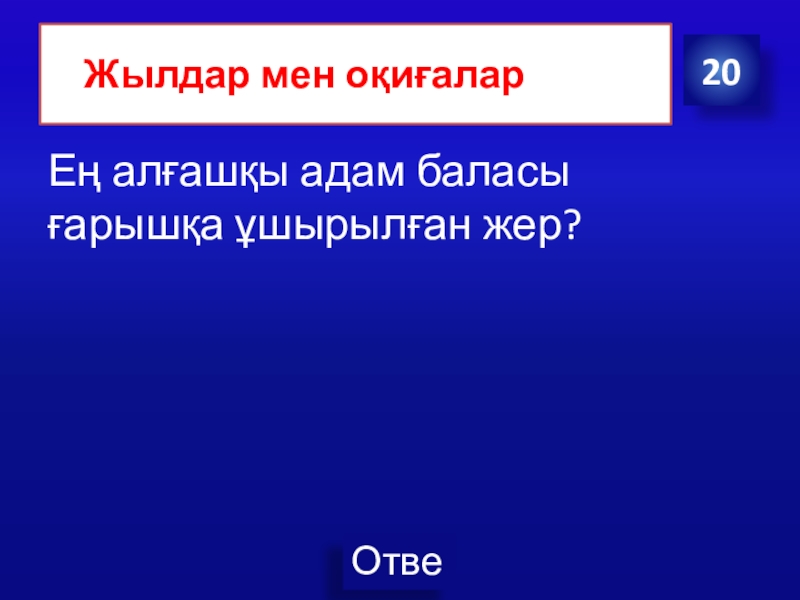 Жылдар мен оқиғалар

20

Ең алғашқы адам баласы ғарышқа ұшырылған жер?

Отве